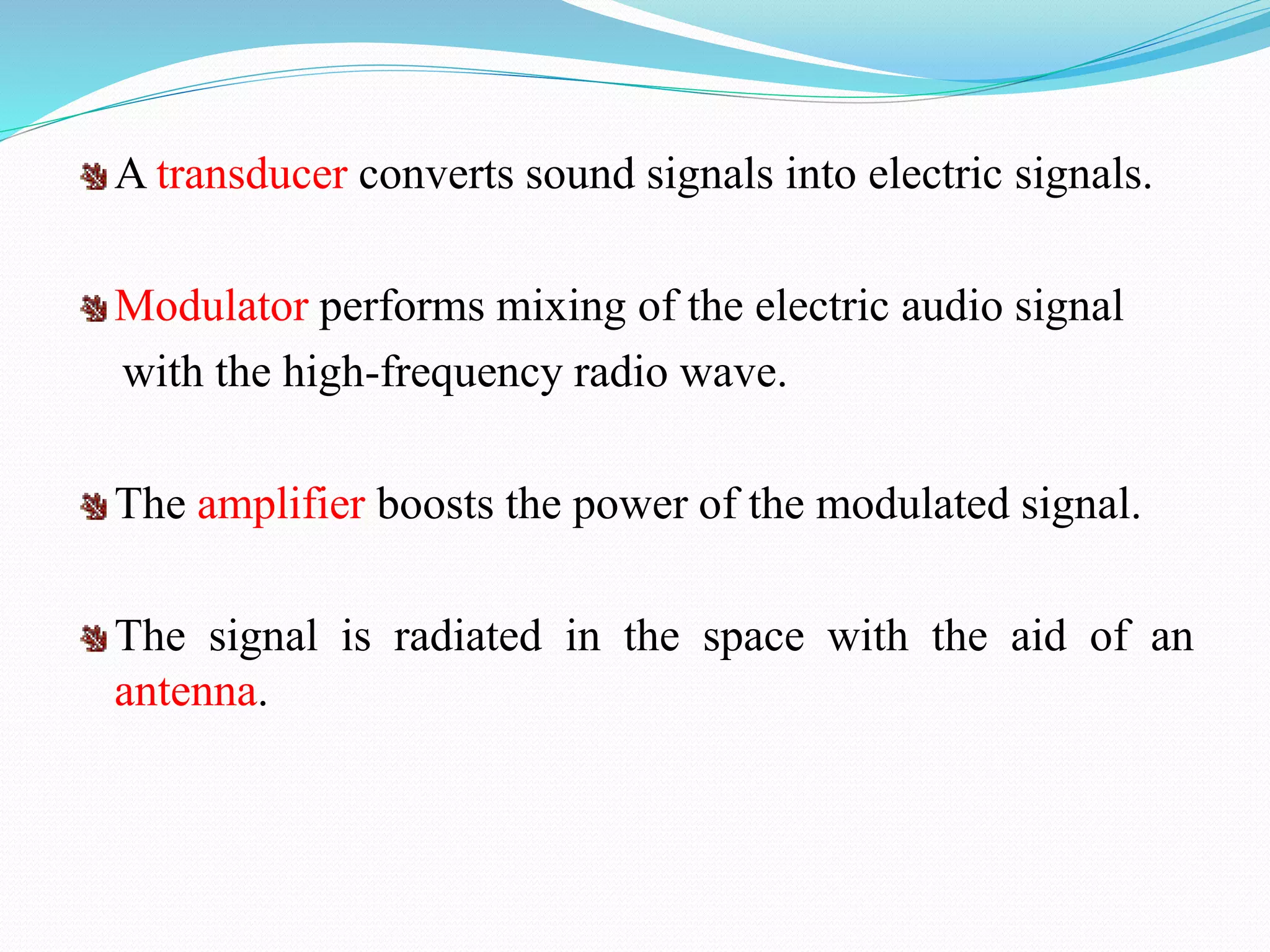 A transducer converts sound signals into electric signals.

Modulator performs mixing of the electric audio signal with the high-frequency radio wave.

The amplifier boosts the power of the modulated signal.

The signal is radiated in the space with the aid of an antenna.